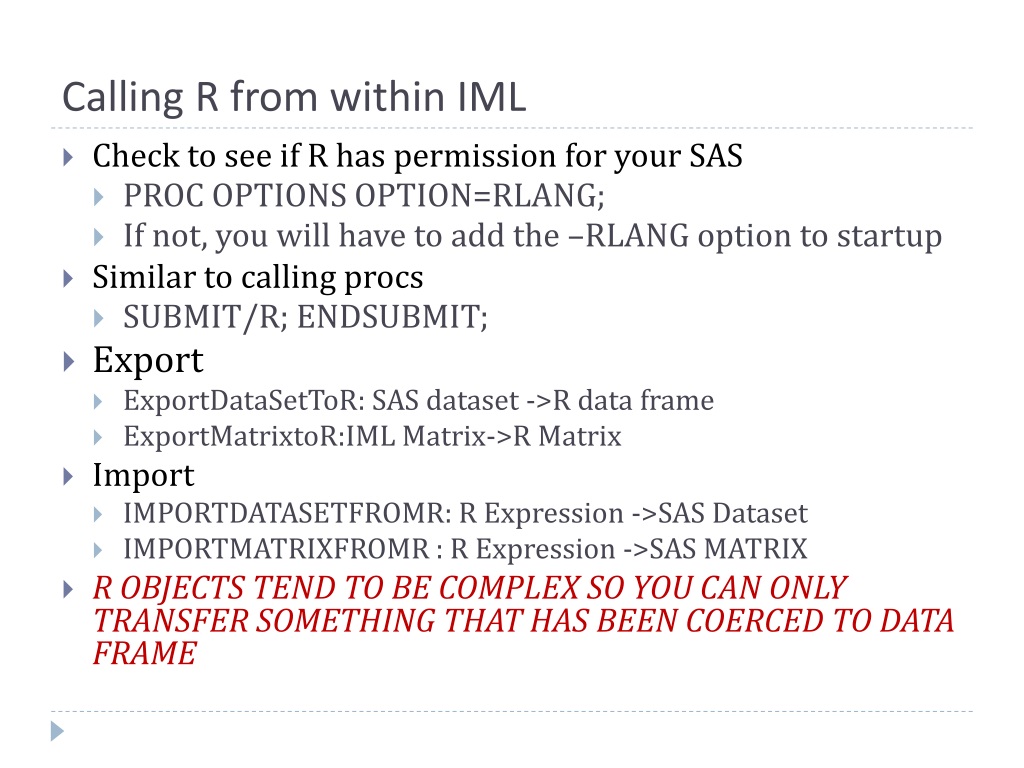 Calling R from within IML

Check to see if R has permission for your SAS
PROC OPTIONS OPTION=RLANG;
If not, you will have to add the –RLANG option to startup
Similar to calling procs
SUBMIT/R; ENDSUBMIT;
Export
ExportDataSetToR: SAS dataset ->R data frame
ExportMatrixtoR:IML Matrix->R Matrix
Import
IMPORTDATASETFROMR: R Expression ->SAS Dataset
IMPORTMATRIXFROMR : R Expression ->SAS MATRIX
R OBJECTS TEND TO BE COMPLEX SO YOU CAN ONLY TRANSFER SOMETHING THAT HAS BEEN COERCED TO DATA FRAME